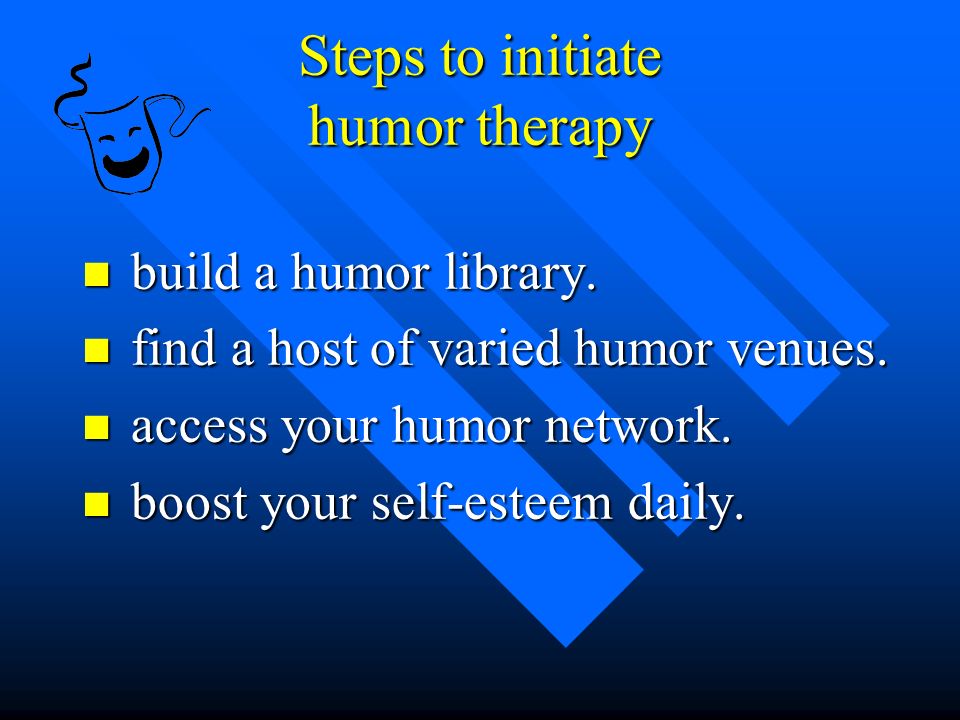 Steps to initiate humor therapy

- build a humor library.
- find a host of varied humor venues.
- access your humor network.
- boost your self-esteem daily.